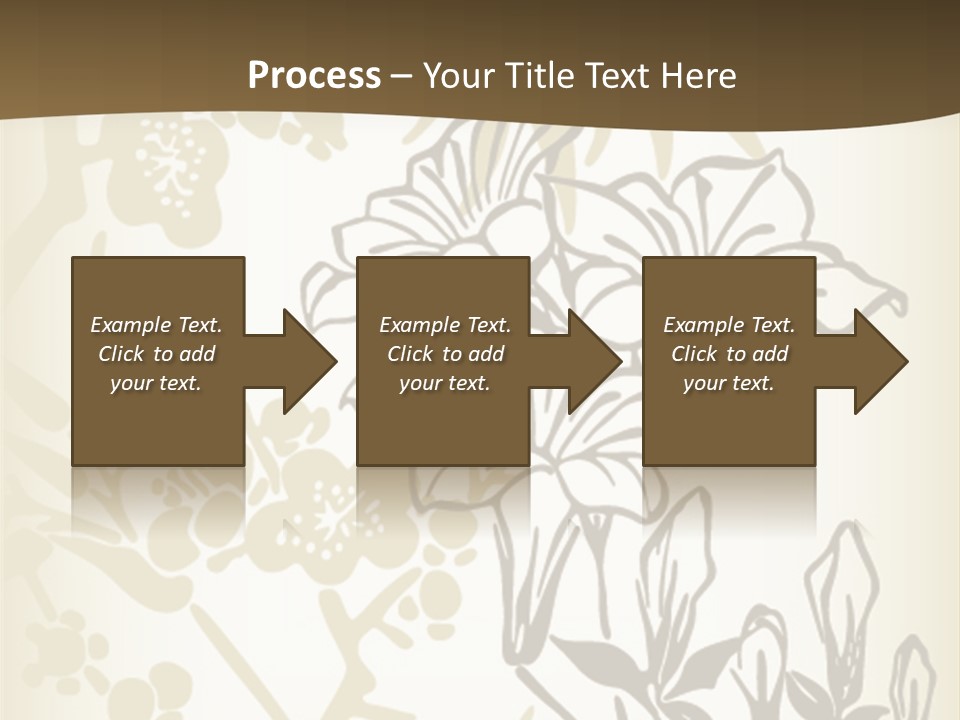 Process – Your Title Text Here

Example Text. Click to add your text.

Example Text. Click to add your text.

Example Text. Click to add your text.